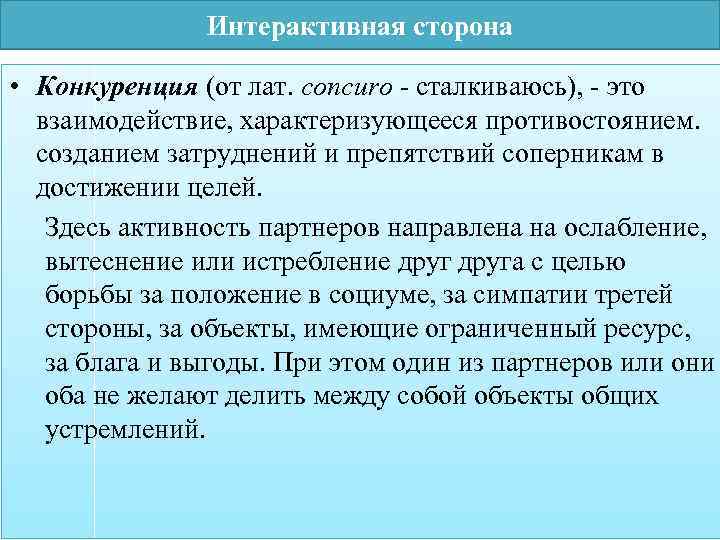 Интерактивная сторона

• Конкуренция (от лат. concuro - сталкиваюсь), - это взаимодействие, характеризующееся противостоянием. созданием затруднений и препятствий соперникам в достижении целей.

Здесь активность партнеров направлена на ослабление, вытеснение или истребление друг друга с целью борьбы за положение в социуме, за симпатии третей стороны, за объекты, имеющие ограниченный ресурс, за блага и выгоды. При этом один из партнеров или они оба не желают делить между собой объекты общих устремлений.